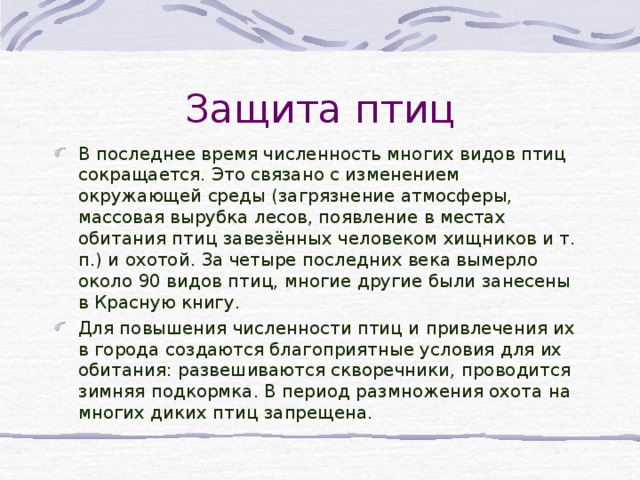 Защита птиц

В последнее время численность многих видов птиц сокращается. Это связано с изменением окружающей среды (загрязнение атмосферы, массовая вырубка лесов, появление в местах обитания птиц завезённых человеком хищников и т. п.) и охотой. За четыре последних века вымерло около 90 видов птиц, многие другие были занесены в Красную книгу.

Для повышения численности птиц и привлечения их в города создаются благоприятные условия для их обитания: развешиваются скворечники, проводится зимняя подкормка. В период размножения охота на многих диких птиц запрещена.